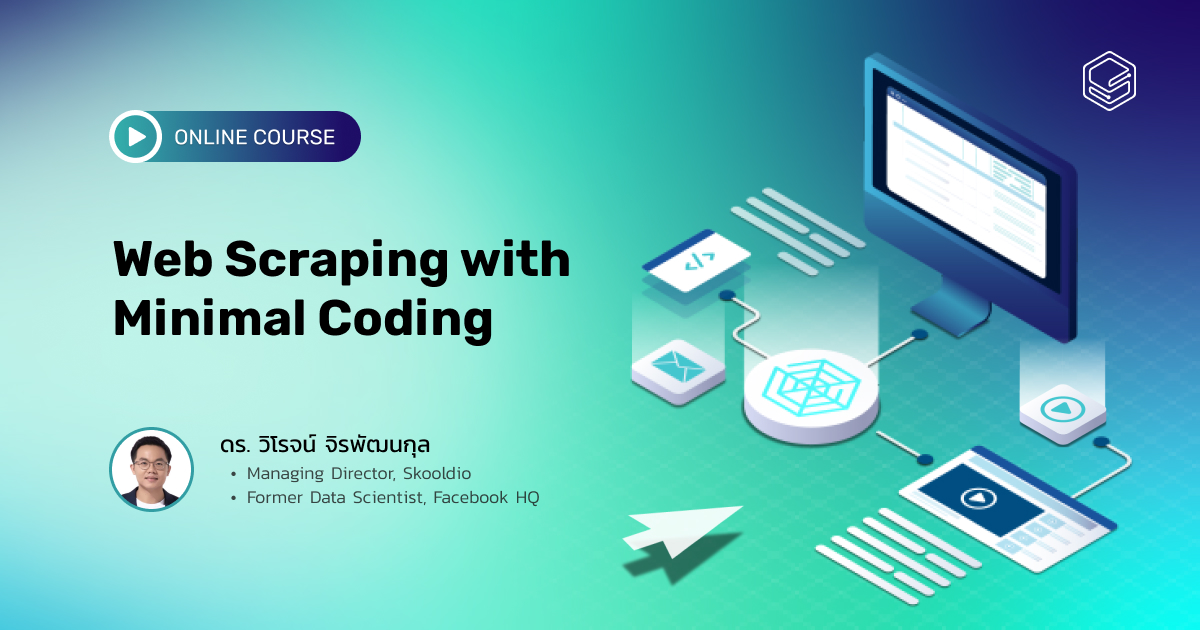 ONLINE COURSE

Web Scraping with Minimal Coding

ดร. วิโรจน์ จิรพัฒนกุล
• Managing Director, Skooldio
• Former Data Scientist, Facebook HQ